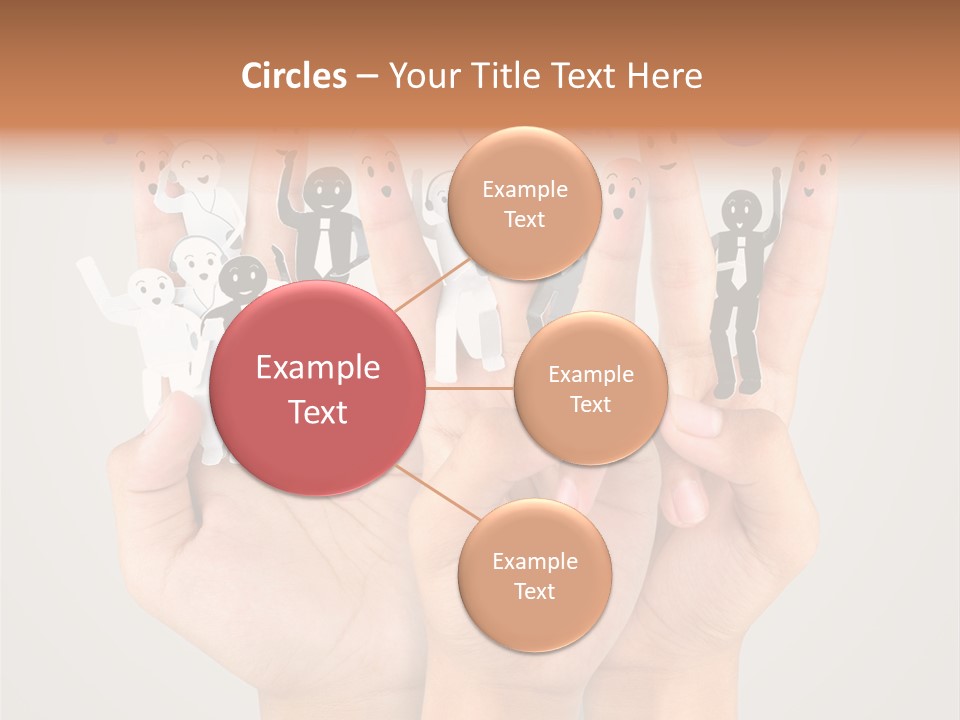 Circles – Your Title Text Here

Example Text

Example Text

Example Text

Example Text